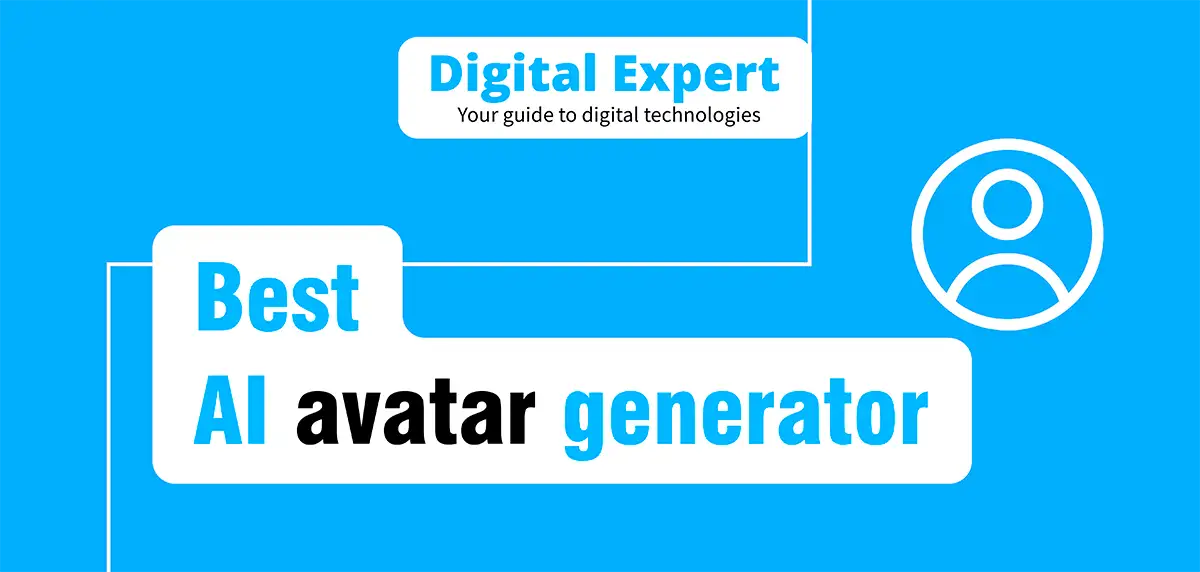 Digital Expert
Your guide to digital technologies

Best
AI avatar generator